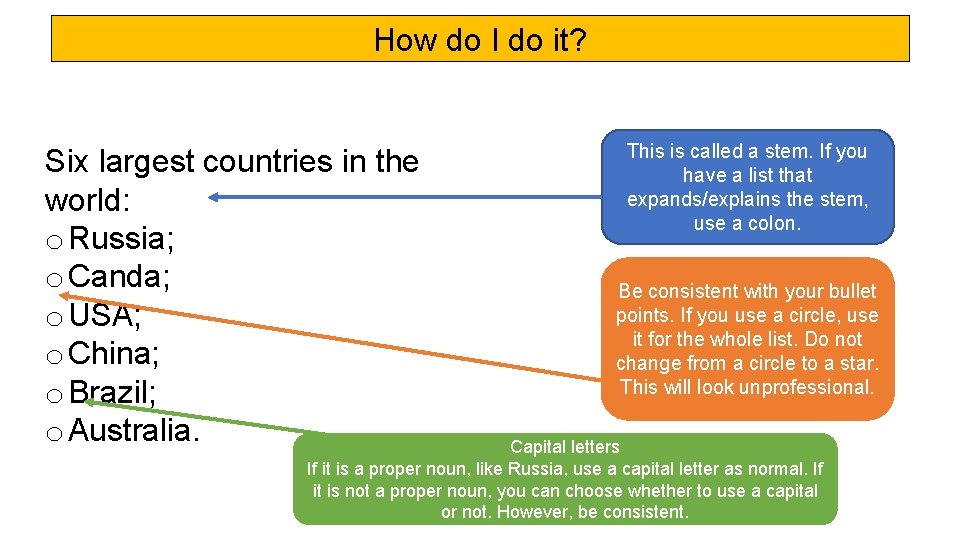 How do I do it?

Six largest countries in the world:
o Russia;
o Canda;
o USA;
o China;
o Brazil;
o Australia.

This is called a stem. If you have a list that expands/explains the stem, use a colon.

Be consistent with your bullet points. If you use a circle, use it for the whole list. Do not change from a circle to a star. This will look unprofessional.

Capital letters
If it is a proper noun, like Russia, use a capital letter as normal. If it is not a proper noun, you can choose whether to use a capital or not. However, be consistent.